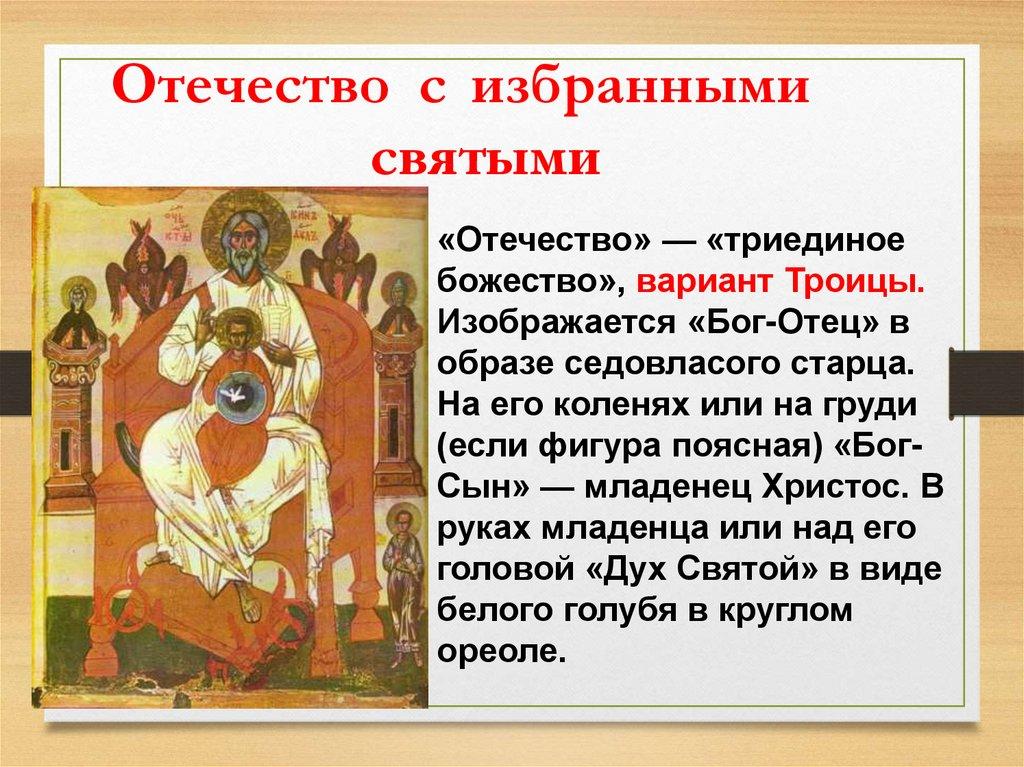 Отечество с избранными святыми

«Отечество» — «триединое божество», вариант Троицы. Изображается «Бог-Отец» в образе седовласого старца. На его коленях или на груди (если фигура поясная) «Бог-Сын» — младенец Христос. В руках младенца или над его головой «Дух Святой» в виде белого голубя в круглом ореоле.